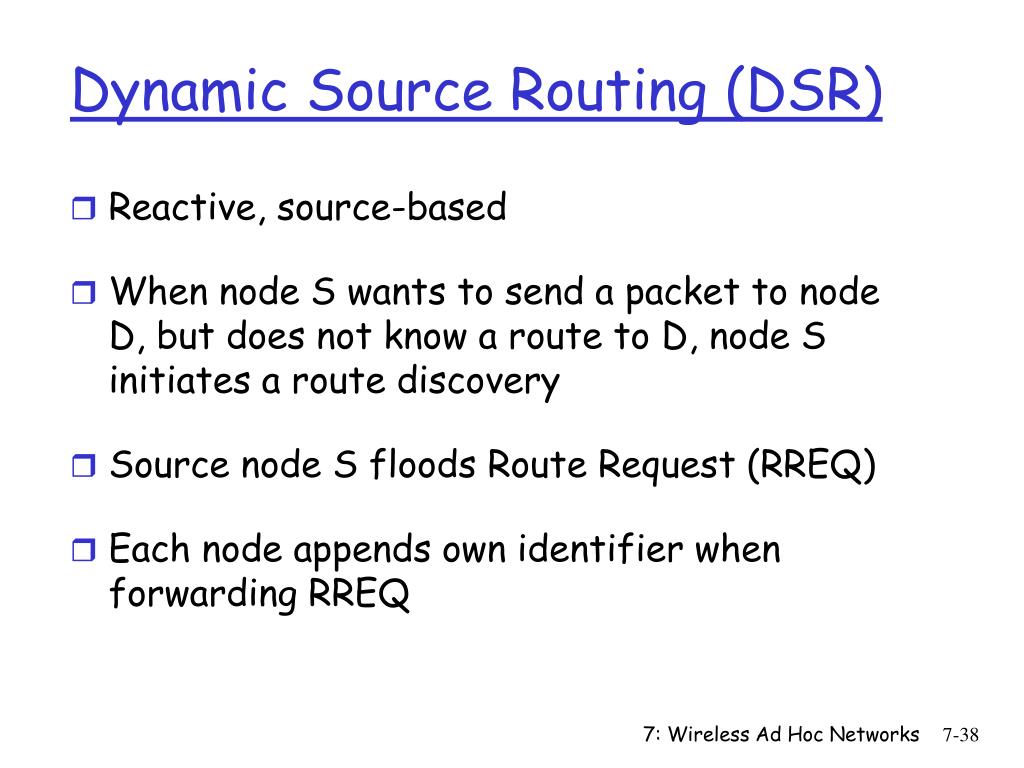 Dynamic Source Routing (DSR)

❒ Reactive, source-based

❒ When node S wants to send a packet to node D, but does not know a route to D, node S initiates a route discovery

❒ Source node S floods Route Request (RREQ)

❒ Each node appends own identifier when forwarding RREQ

7: Wireless Ad Hoc Networks 7-38